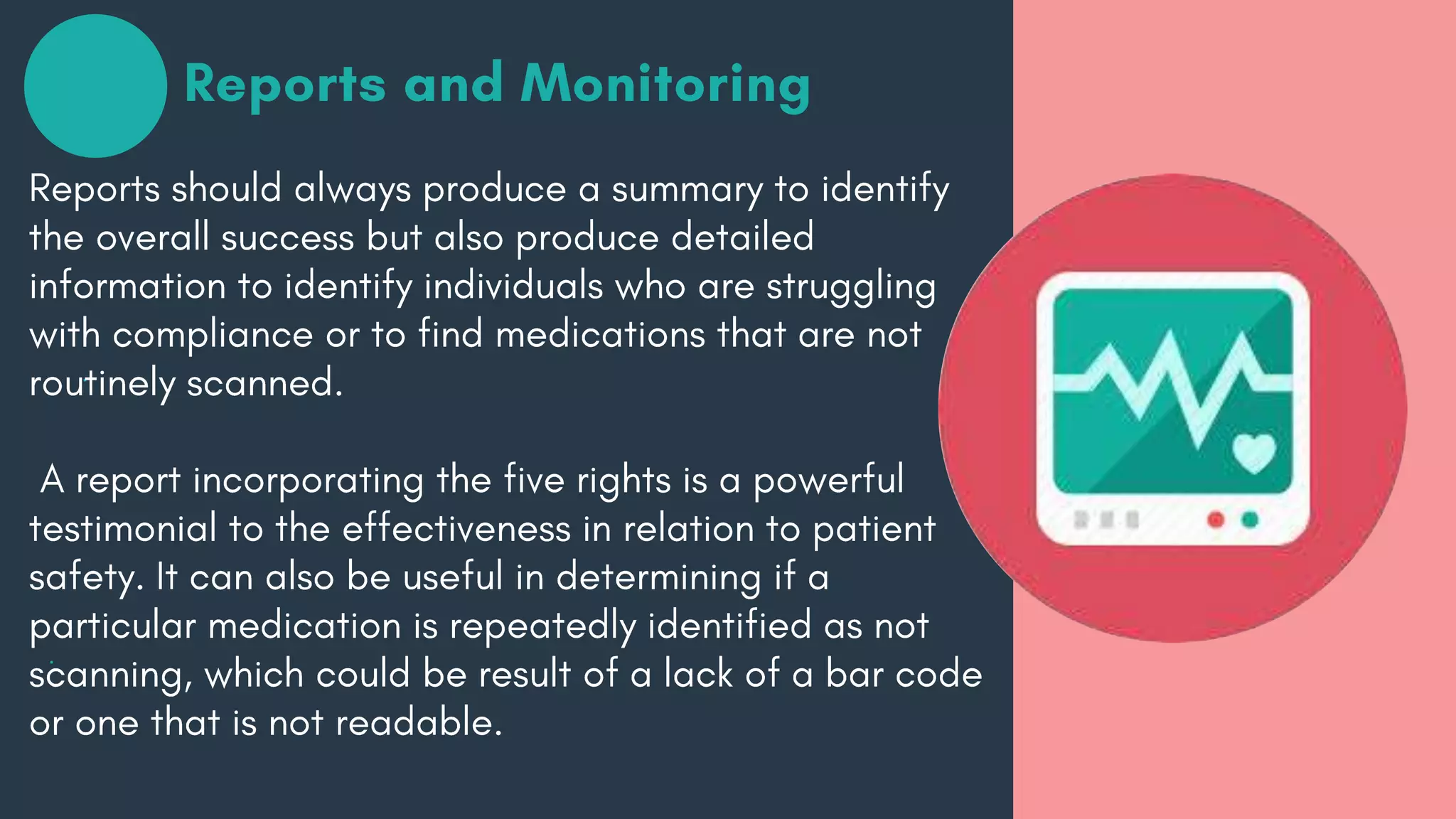 Reports and Monitoring

Reports should always produce a summary to identify the overall success but also produce detailed information to identify individuals who are struggling with compliance or to find medications that are not routinely scanned.

A report incorporating the five rights is a powerful testimonial to the effectiveness in relation to patient safety. It can also be useful in determining if a particular medication is repeatedly identified as not scanning, which could be result of a lack of a bar code or one that is not readable.